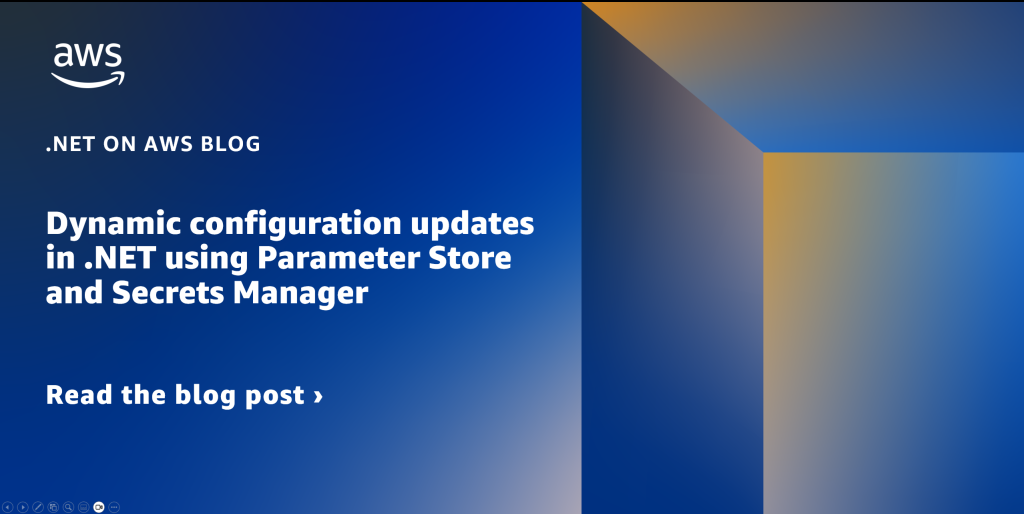 aws

.NET ON AWS BLOG

Dynamic configuration updates in .NET using Parameter Store and Secrets Manager

Read the blog post ›